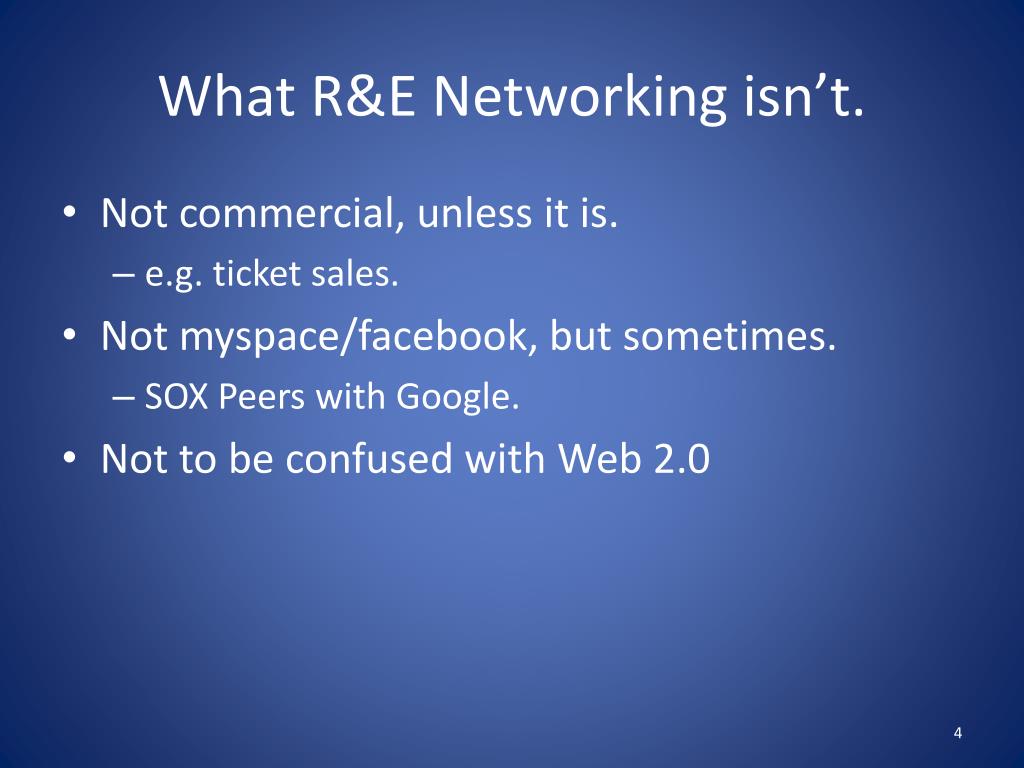 What R&E Networking isn’t.

• Not commercial, unless it is.
– e.g. ticket sales.
• Not myspace/facebook, but sometimes.
– SOX Peers with Google.
• Not to be confused with Web 2.0

4